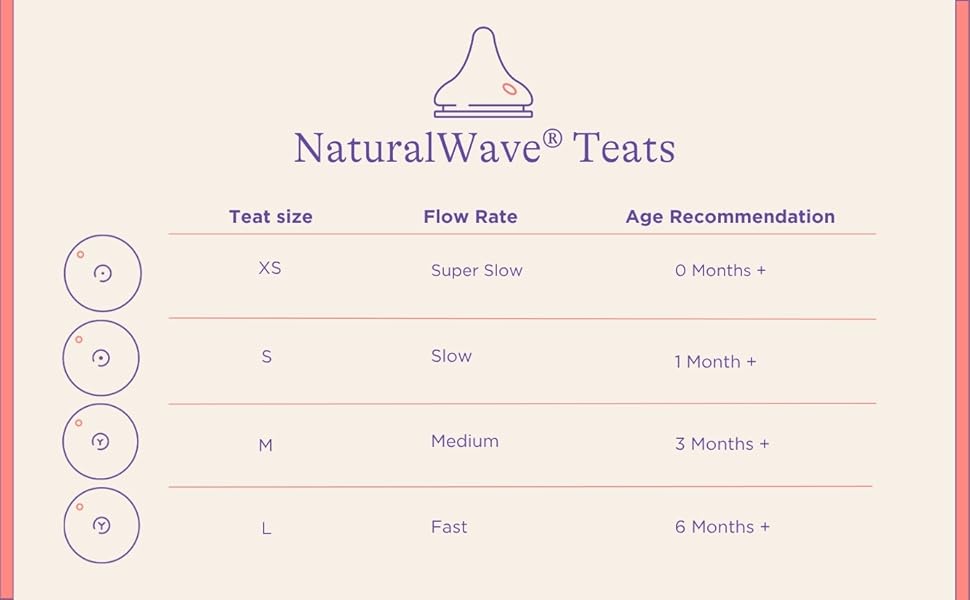 NaturalWave® Teats

| Teat size | Flow Rate | Age Recommendation |
|---|---|---|
| XS | Super Slow | 0 Months + |
| S | Slow | 1 Month + |
| M | Medium | 3 Months + |
| L | Fast | 6 Months + |